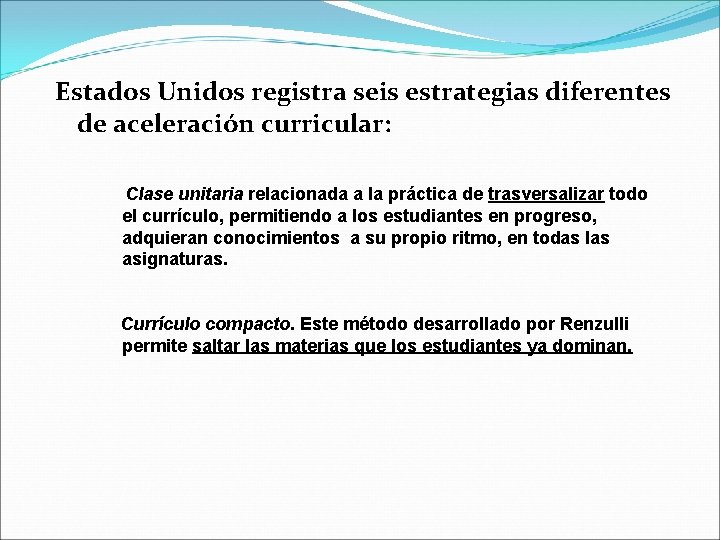 Estados Unidos registra seis estrategias diferentes de aceleración curricular:

Clase unitaria relacionada a la práctica de trasversalizar todo el currículo, permitiendo a los estudiantes en progreso, adquieran conocimientos a su propio ritmo, en todas las asignaturas.

Currículo compacto. Este método desarrollado por Renzulli permite saltar las materias que los estudiantes ya dominan.